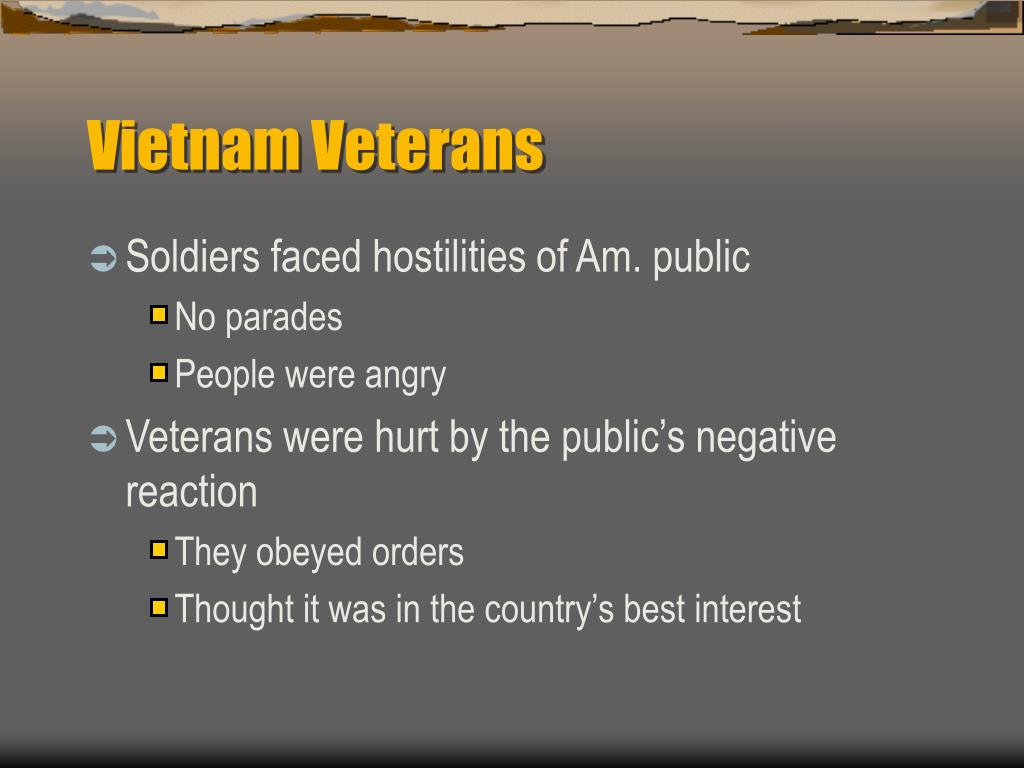 Vietnam Veterans

Soldiers faced hostilities of Am. public

No parades

People were angry

Veterans were hurt by the public’s negative reaction

They obeyed orders

Thought it was in the country’s best interest